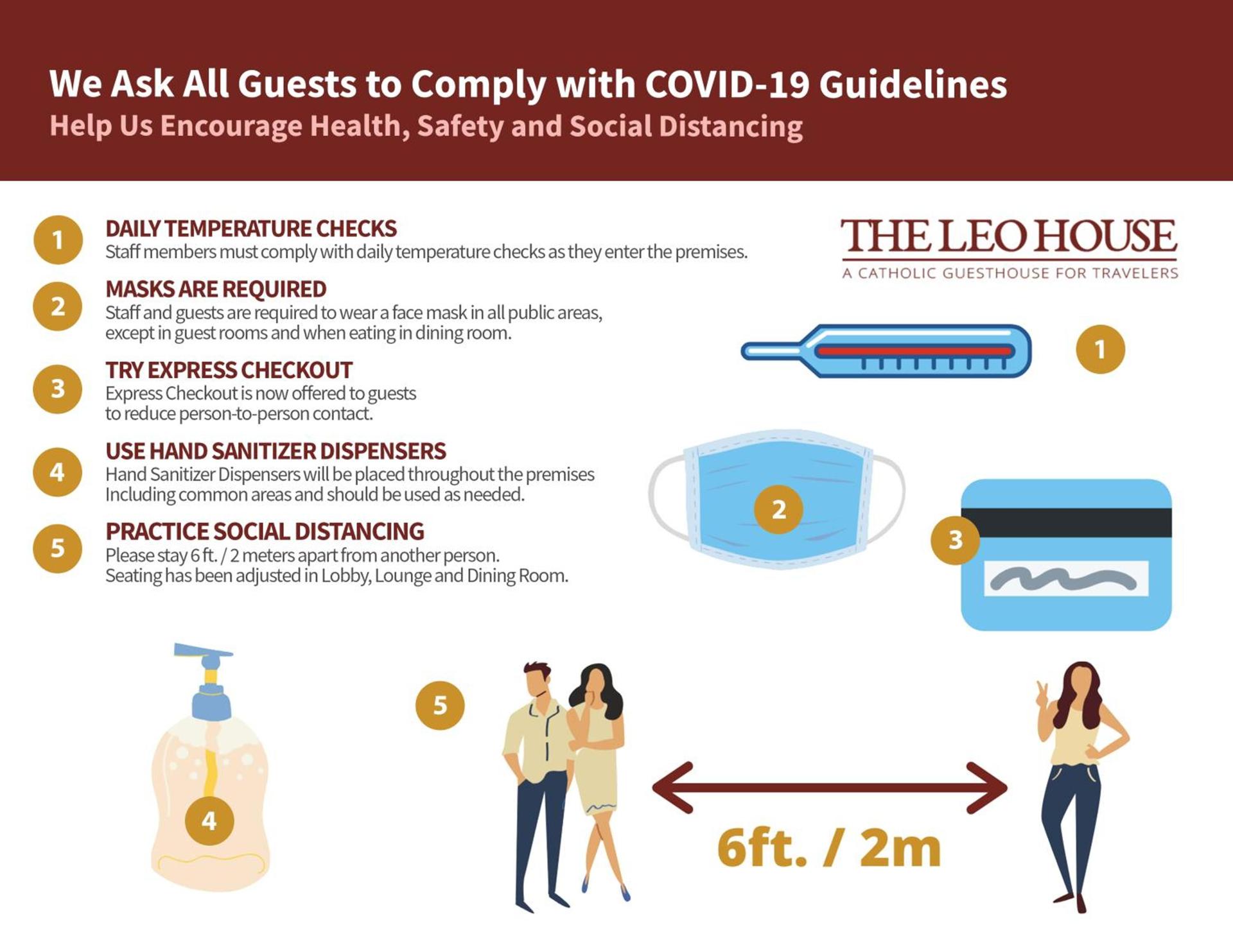 We Ask All Guests to Comply with COVID-19 Guidelines
Help Us Encourage Health, Safety and Social Distancing

1
DAILY TEMPERATURE CHECKS
Staff members must comply with daily temperature checks as they enter the premises.

2
MASKS ARE REQUIRED
Staff and guests are required to wear a face mask in all public areas, except in guest rooms and when eating in dining room.

3
TRY EXPRESS CHECKOUT
Express Checkout is now offered to guests to reduce person-to-person contact.

4
USE HAND SANITIZER DISPENSERS
Hand Sanitizer Dispensers will be placed throughout the premises Including common areas and should be used as needed.

5
PRACTICE SOCIAL DISTANCING
Please stay 6 ft. / 2 meters apart from another person. Seating has been adjusted in Lobby, Lounge and Dining Room.

THE LEO HOUSE
A CATHOLIC GUESTHOUSE FOR TRAVELERS

1

2

3

4

5

6ft. / 2m